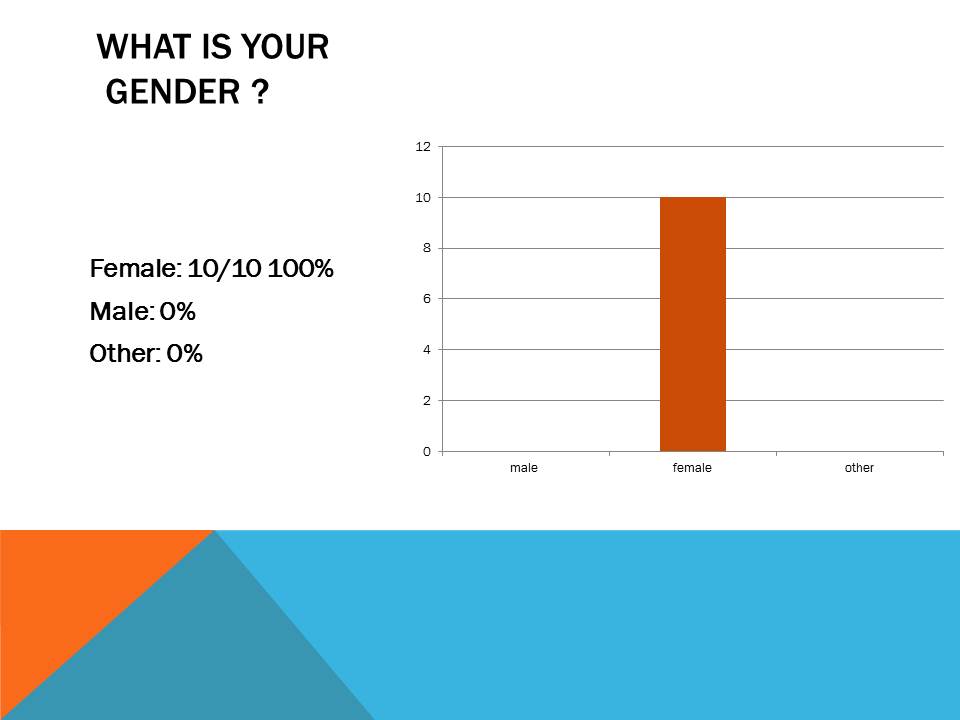 WHAT IS YOUR GENDER ?

Female: 10/10 100%

Male: 0%

Other: 0%

12
10
8
6
4
2
0
male
female
other